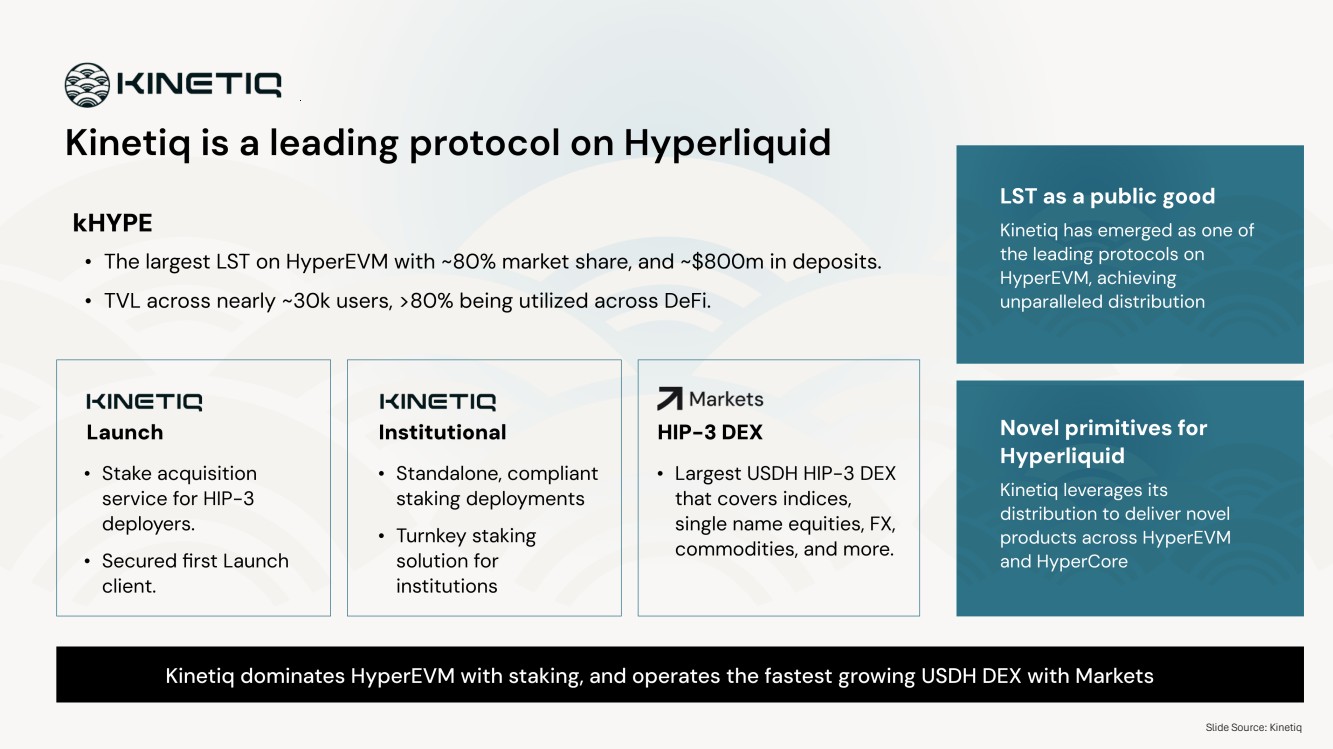 KINETIQ

Kinetiq is a leading protocol on Hyperliquid

kHYPE

• The largest LST on HyperEVM with ~80% market share, and ~$800m in deposits.

• TVL across nearly ~30k users, >80% being utilized across DeFi.

KINETIQ
Launch

• Stake acquisition service for HIP-3 deployers.

• Secured first Launch client.

KINETIQ
Institutional

• Standalone, compliant staking deployments

• Turnkey staking solution for institutions

Markets
HIP-3 DEX

• Largest USDH HIP-3 DEX that covers indices, single name equities, FX, commodities, and more.

LST as a public good

Kinetiq has emerged as one of the leading protocols on HyperEVM, achieving unparalleled distribution

Novel primitives for Hyperliquid

Kinetiq leverages its distribution to deliver novel products across HyperEVM and HyperCore

Kinetiq dominates HyperEVM with staking, and operates the fastest growing USDH DEX with Markets

Slide Source: Kinetiq